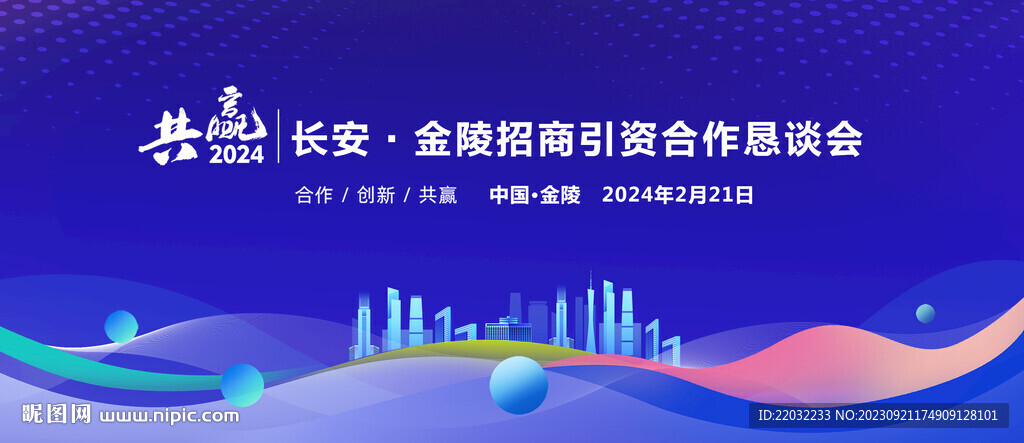 共赢 2024

长安 · 金陵招商引资合作恳谈会

合作 / 创新 / 共赢 中国·金陵 2024年2月21日

昵图网 www.nipic.com

ID:22032233 NO:20230921174909128101